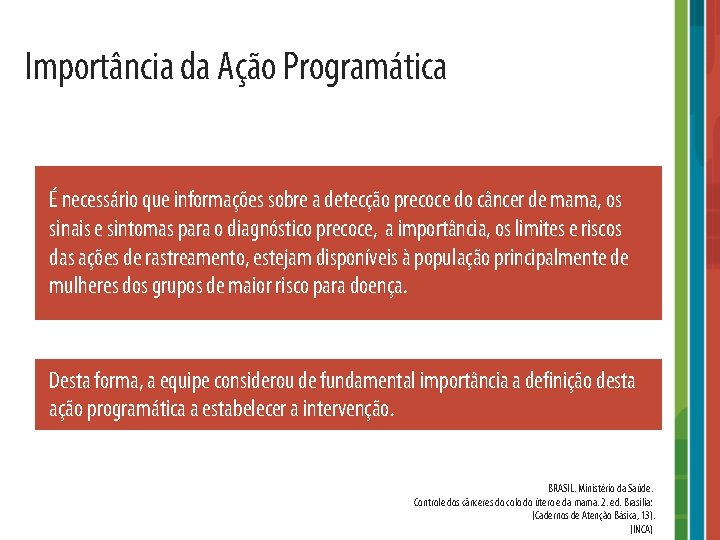 Importância da Ação Programática

É necessário que informações sobre a detecção precoce do câncer de mama, os sinais e sintomas para o diagnóstico precoce,  a importância, os limites e riscos das ações de rastreamento, estejam disponíveis à população principalmente de mulheres dos grupos de maior risco para doença.

Desta forma, a equipe considerou de fundamental importância a definição desta ação programática a estabelecer a intervenção.

BRASIL. Ministério da Saúde.
Controle dos cânceres do colo do útero e da mama. 2. ed. Brasília:
(Cadernos de Atenção Básica, 13).
(INCA)